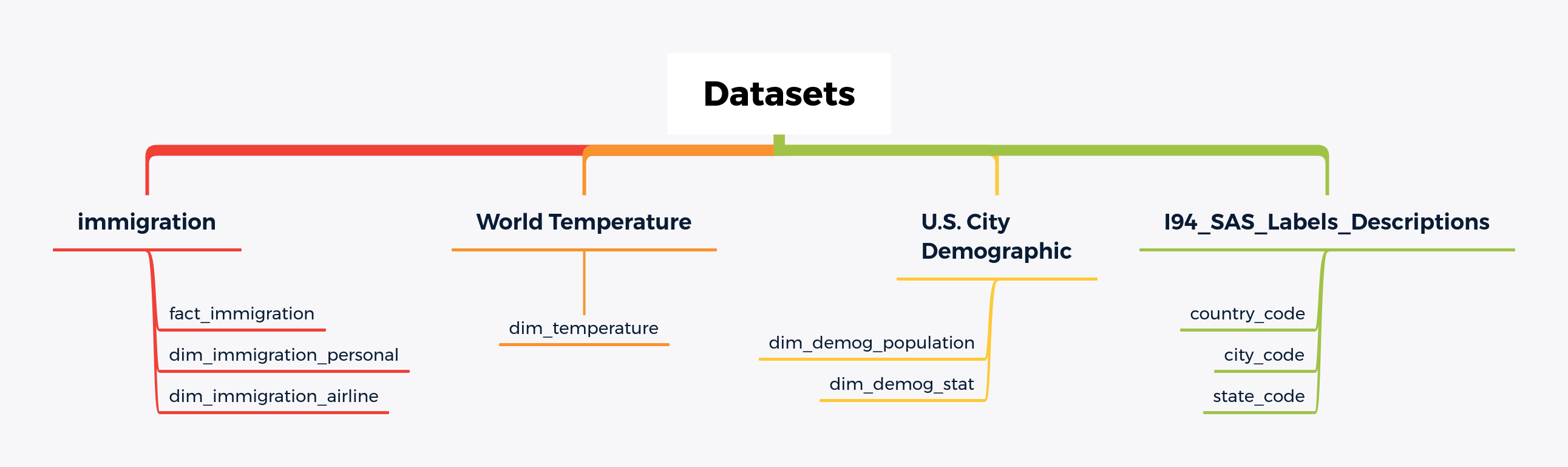 Datasets

immigration

fact_immigration

dim_immigration_personal

dim_immigration_airline

World Temperature

dim_temperature

U.S. City Demographic

dim_demog_population

dim_demog_stat

I94_SAS_Labels_Descriptions

country_code

city_code

state_code